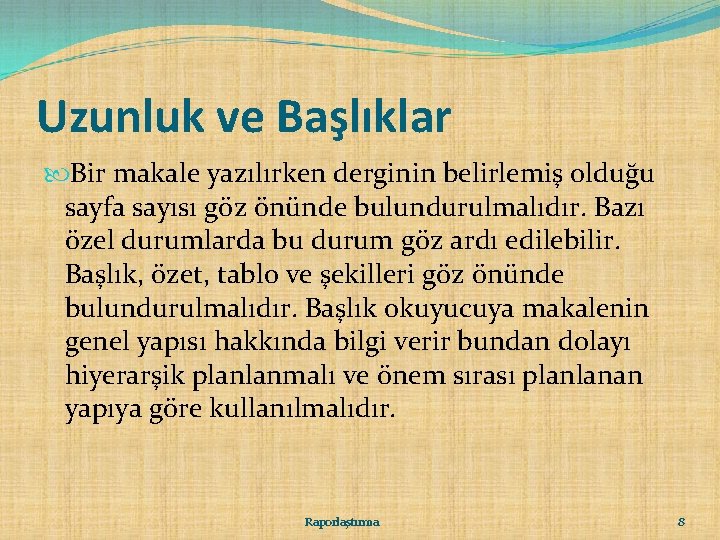 Uzunluk ve Başlıklar

Bir makale yazılırken derginin belirlemiş olduğu sayfa sayısı göz önünde bulundurulmalıdır. Bazı özel durumlarda bu durum göz ardı edilebilir. Başlık, özet, tablo ve şekilleri göz önünde bulundurulmalıdır. Başlık okuyucuya makalenin genel yapısı hakkında bilgi verir bundan dolayı hiyerarşik planlanmalı ve önem sırası planlanan yapıya göre kullanılmalıdır.

Raporlaştırma

8